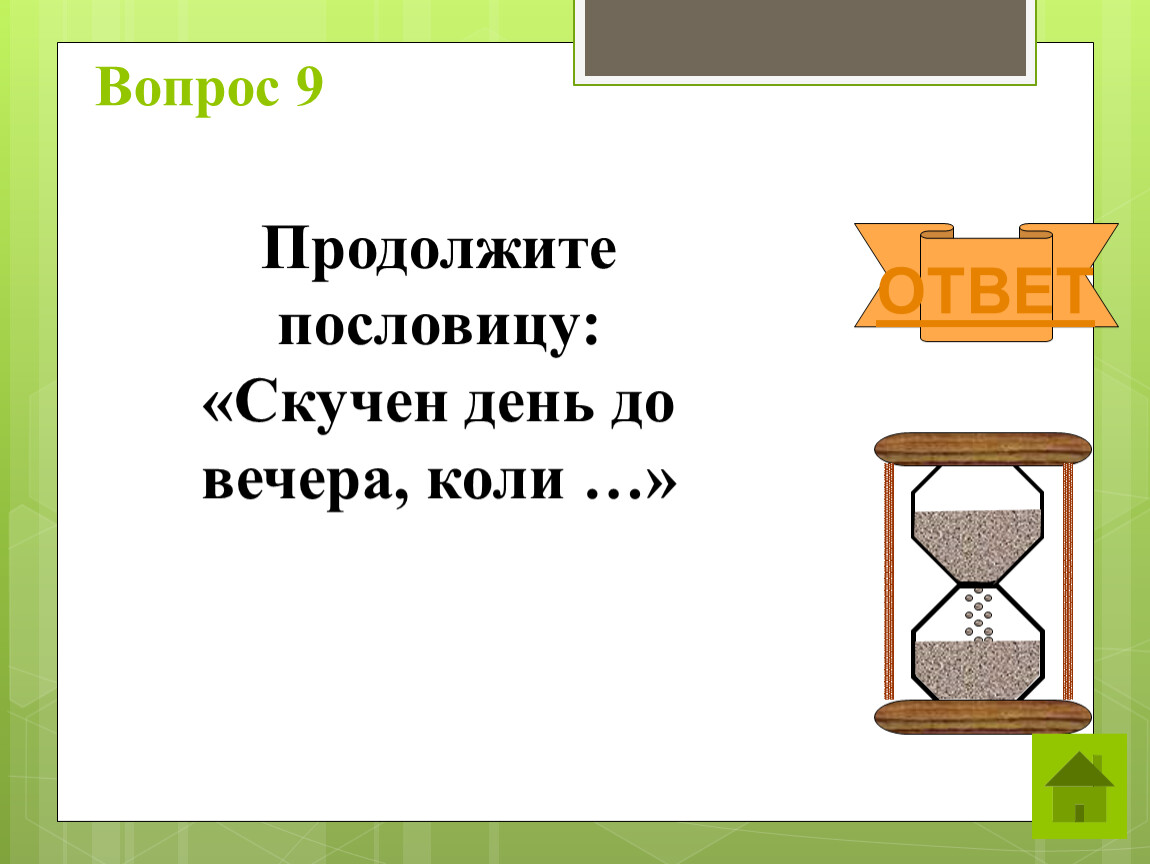 Вопрос 9

Продолжите пословицу: «Скучен день до вечера, коли …»

ОТВЕТ